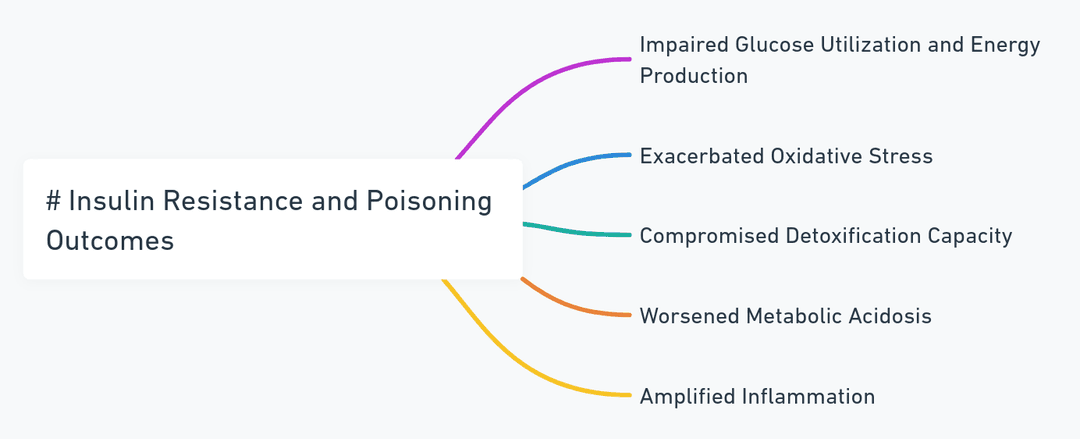 # Insulin Resistance and Poisoning Outcomes

Impaired Glucose Utilization and Energy Production

Exacerbated Oxidative Stress

Compromised Detoxification Capacity

Worsened Metabolic Acidosis

Amplified Inflammation